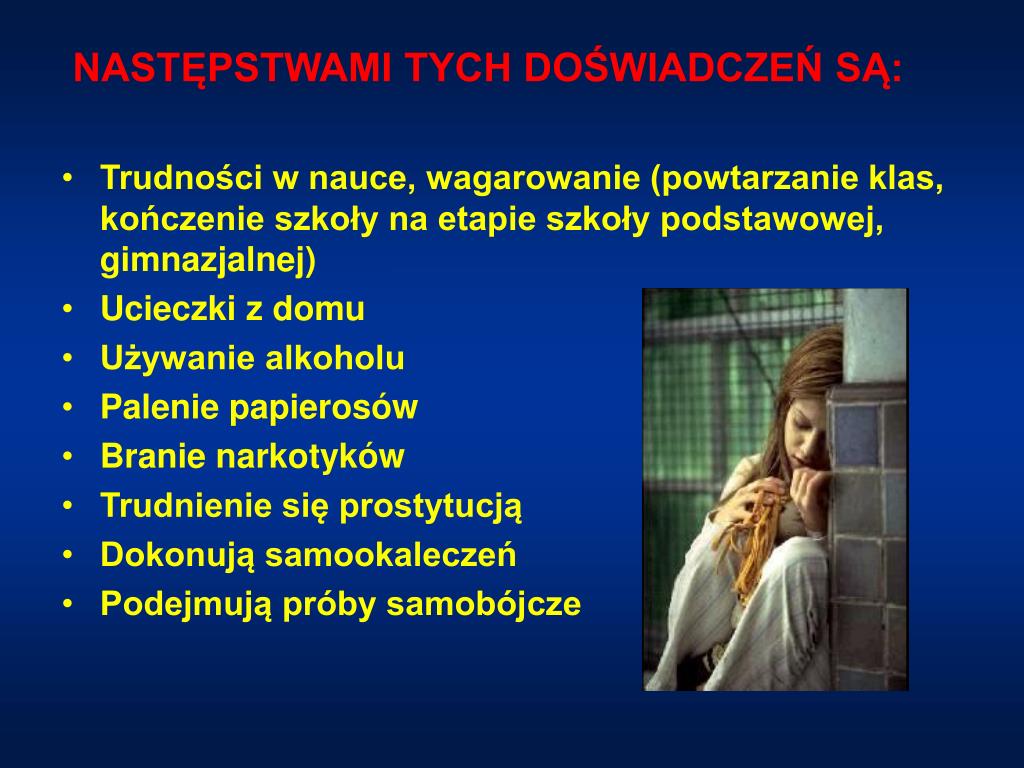 NASTĘPSTWAMI TYCH DOŚWIADCZEŃ SĄ:

• Trudności w nauce, wagarowanie (powtarzanie klas, kończenie szkoły na etapie szkoły podstawowej, gimnazjalnej)
• Ucieczki z domu
• Używanie alkoholu
• Palenie papierosów
• Branie narkotyków
• Trudnienie się prostytucją
• Dokonują samookaleczeń
• Podejmują próby samobójcze